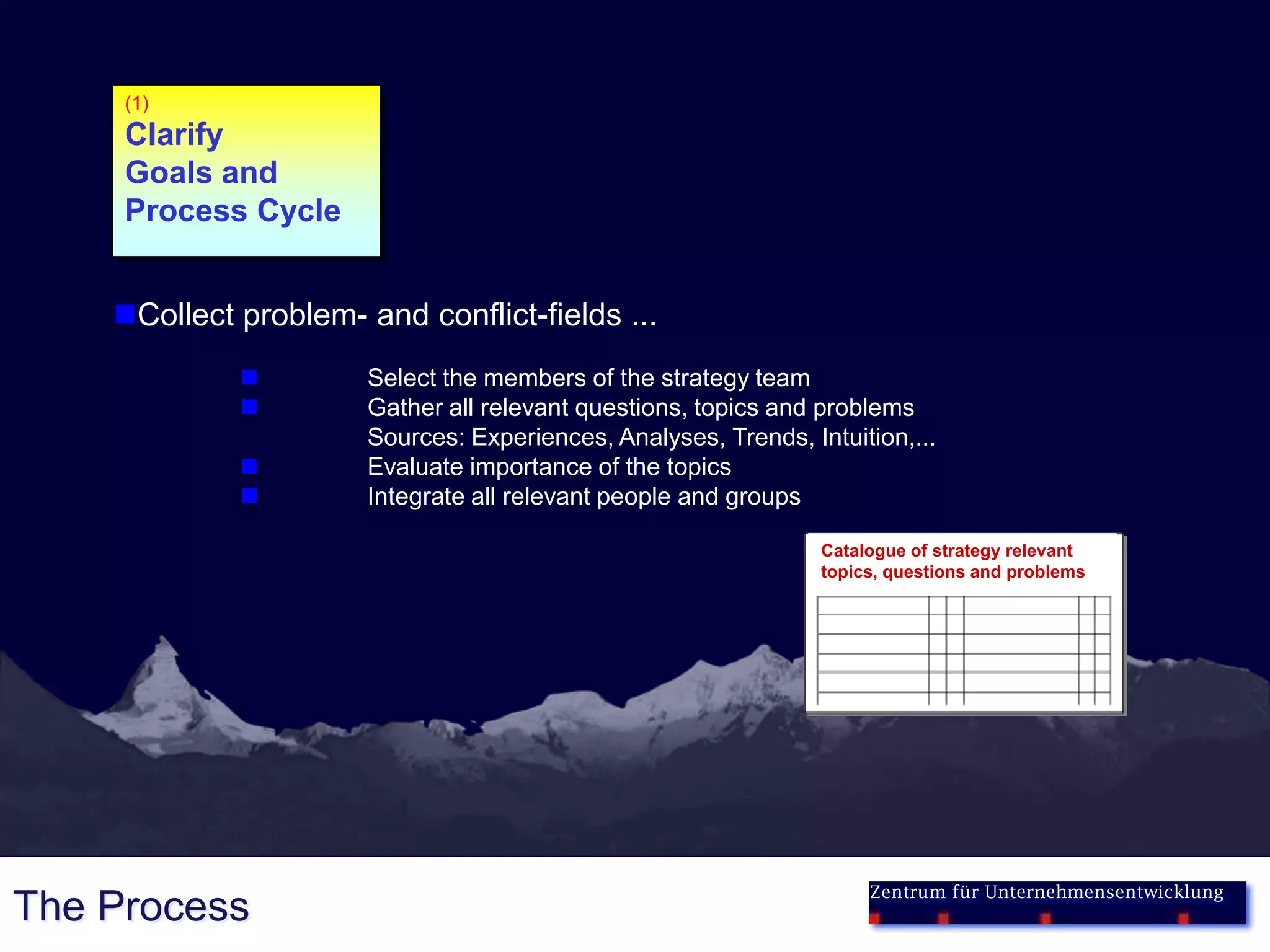 (1)
Clarify
Goals and
Process Cycle

Collect problem- and conflict-fields ...

Select the members of the strategy team
Gather all relevant questions, topics and problems
Sources: Experiences, Analyses, Trends, Intuition,...
Evaluate importance of the topics
Integrate all relevant people and groups

Catalogue of strategy relevant topics, questions and problems

The Process

Zentrum für Unternehmensentwicklung